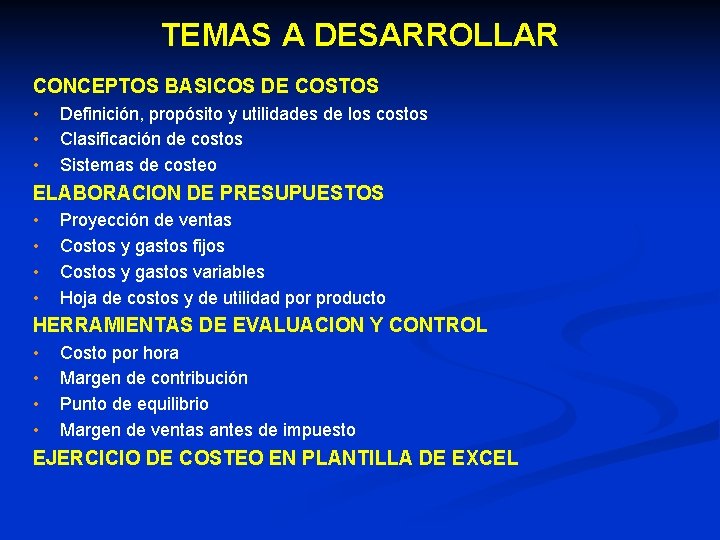 TEMAS A DESARROLLAR

CONCEPTOS BASICOS DE COSTOS

• Definición, propósito y utilidades de los costos
• Clasificación de costos
• Sistemas de costeo

ELABORACION DE PRESUPUESTOS

• Proyección de ventas
• Costos y gastos fijos
• Costos y gastos variables
• Hoja de costos y de utilidad por producto

HERRAMIENTAS DE EVALUACION Y CONTROL

• Costo por hora
• Margen de contribución
• Punto de equilibrio
• Margen de ventas antes de impuesto

EJERCICIO DE COSTEO EN PLANTILLA DE EXCEL